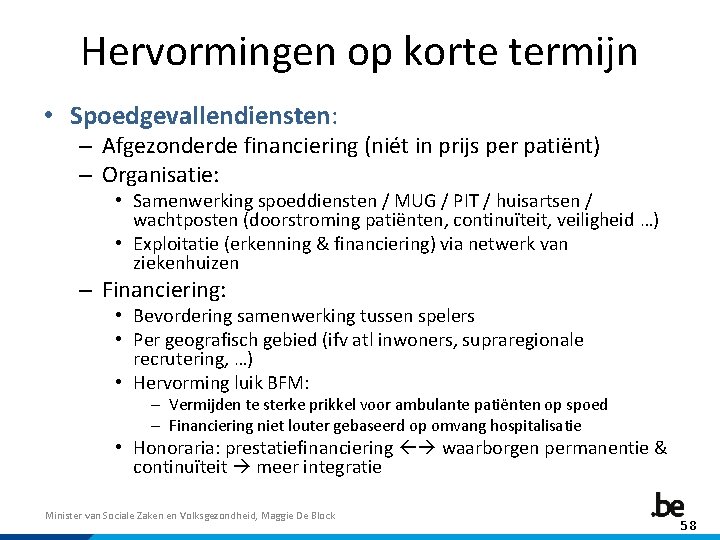 Hervormingen op korte termijn

• Spoedgevallendiensten:
– Afgezonderde financiering (niét in prijs per patiënt)
– Organisatie:
• Samenwerking spoeddiensten / MUG / PIT / huisartsen / wachtposten (doorstroming patiënten, continuïteit, veiligheid …)
• Exploitatie (erkenning & financiering) via netwerk van ziekenhuizen
– Financiering:
• Bevordering samenwerking tussen spelers
• Per geografisch gebied (ifv atl inwoners, supraregionale recrutering, …)
• Hervorming luik BFM:
– Vermijden te sterke prikkel voor ambulante patiënten op spoed
– Financiering niet louter gebaseerd op omvang hospitalisatie
• Honoraria: prestatiefinanciering ←→ waarborgen permanentie & continuïteit → meer integratie

Minister van Sociale Zaken en Volksgezondheid, Maggie De Block

.be
58